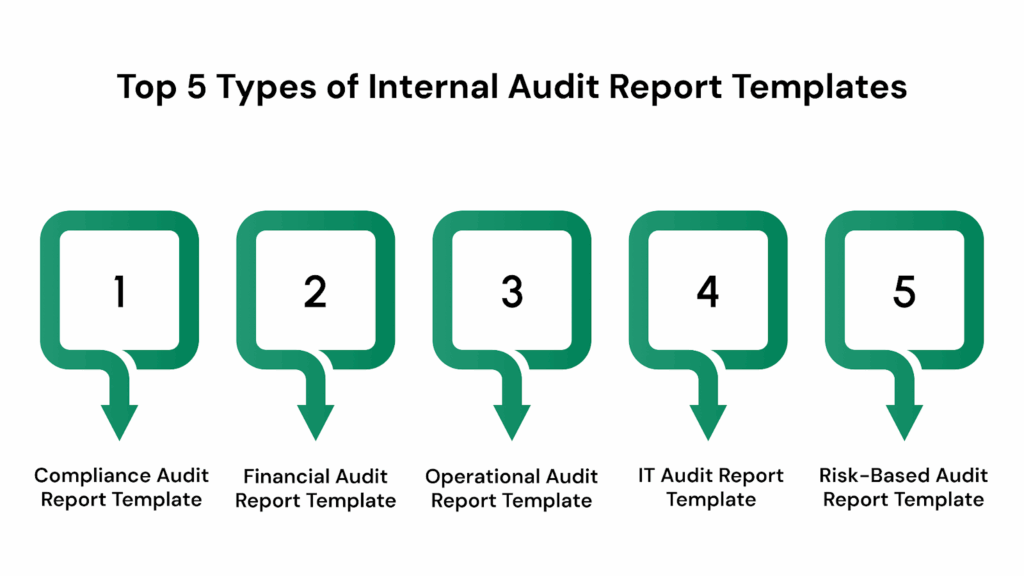 Top 5 Types of Internal Audit Report Templates

1

Compliance Audit Report Template

2

Financial Audit Report Template

3

Operational Audit Report Template

4

IT Audit Report Template

5

Risk-Based Audit Report Template